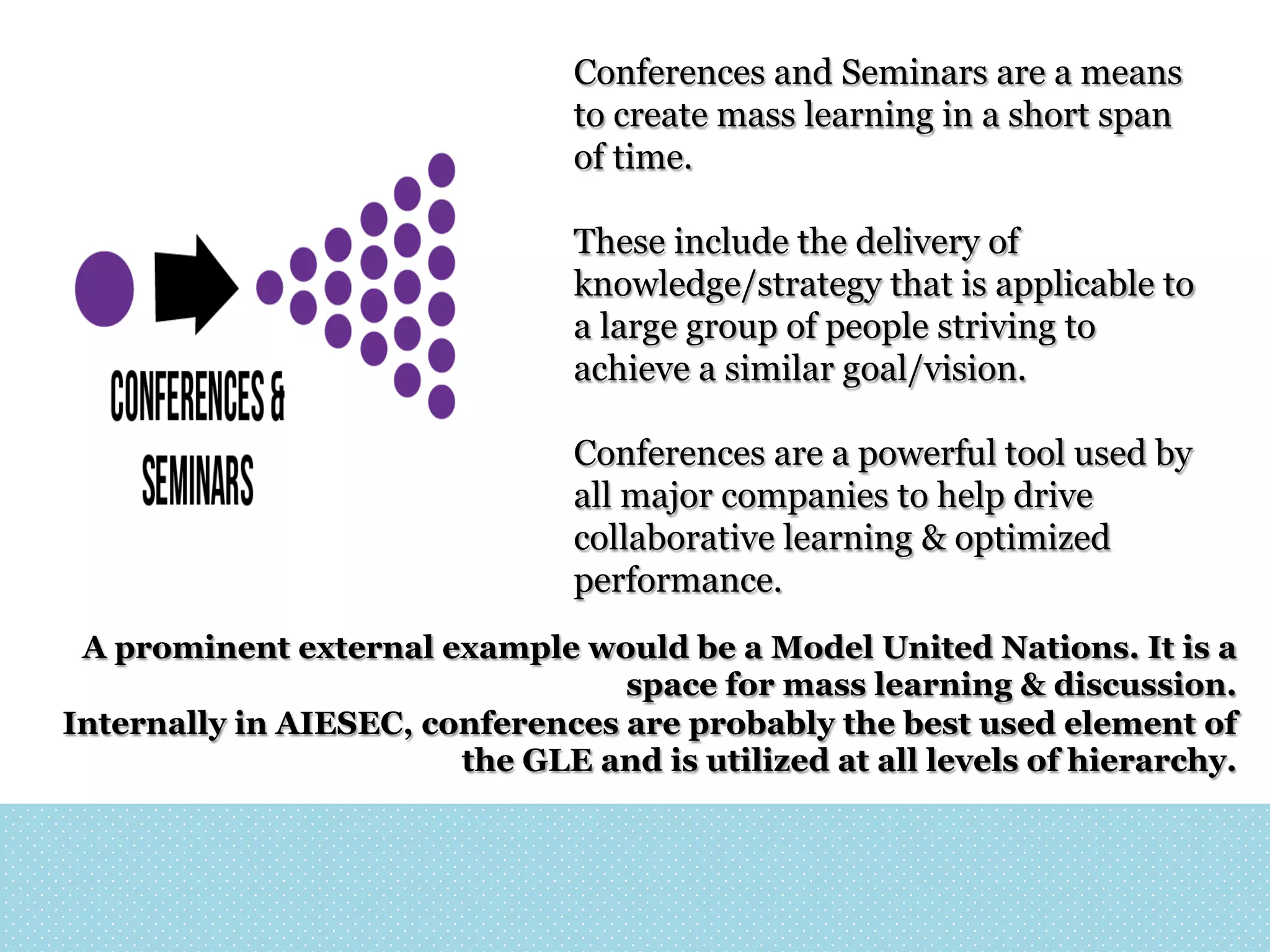 CONFERENCES & SEMINARS

Conferences and Seminars are a means to create mass learning in a short span of time.

These include the delivery of knowledge/strategy that is applicable to a large group of people striving to achieve a similar goal/vision.

Conferences are a powerful tool used by all major companies to help drive collaborative learning & optimized performance.

A prominent external example would be a Model United Nations. It is a space for mass learning & discussion.
Internally in AIESEC, conferences are probably the best used element of the GLE and is utilized at all levels of hierarchy.